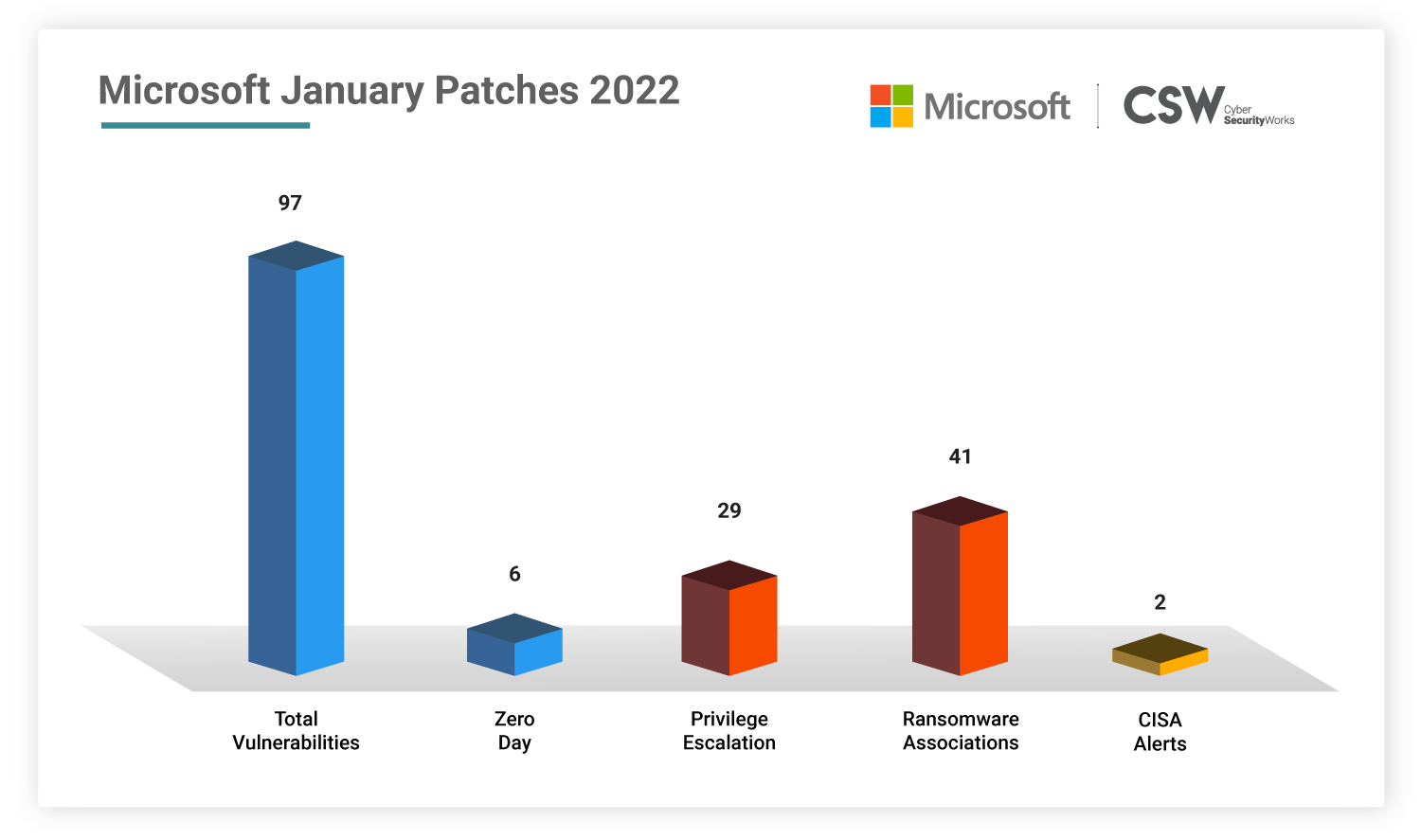 Microsoft January Patches 2022

Microsoft

CSW Cyber SecurityWorks

97

6

29

41

2

Total Vulnerabilities

Zero Day

Privilege Escalation

Ransomware Associations

CISA Alerts